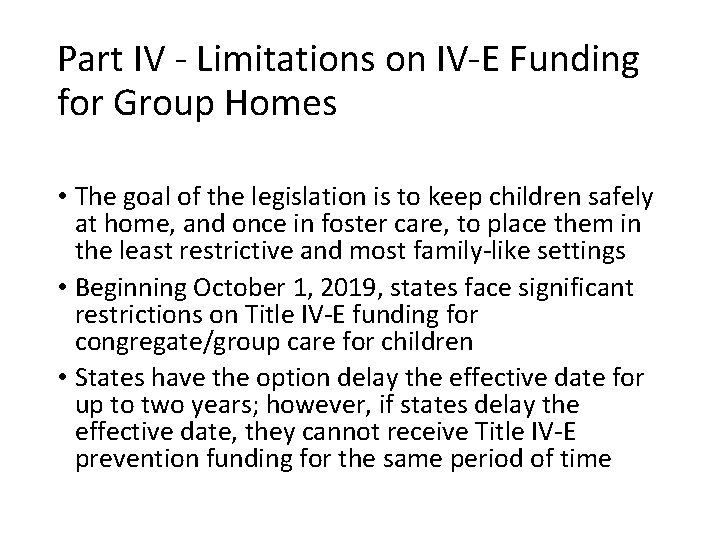 Part IV - Limitations on IV-E Funding for Group Homes

• The goal of the legislation is to keep children safely at home, and once in foster care, to place them in the least restrictive and most family-like settings

• Beginning October 1, 2019, states face significant restrictions on Title IV-E funding for congregate/group care for children

• States have the option delay the effective date for up to two years; however, if states delay the effective date, they cannot receive Title IV-E prevention funding for the same period of time